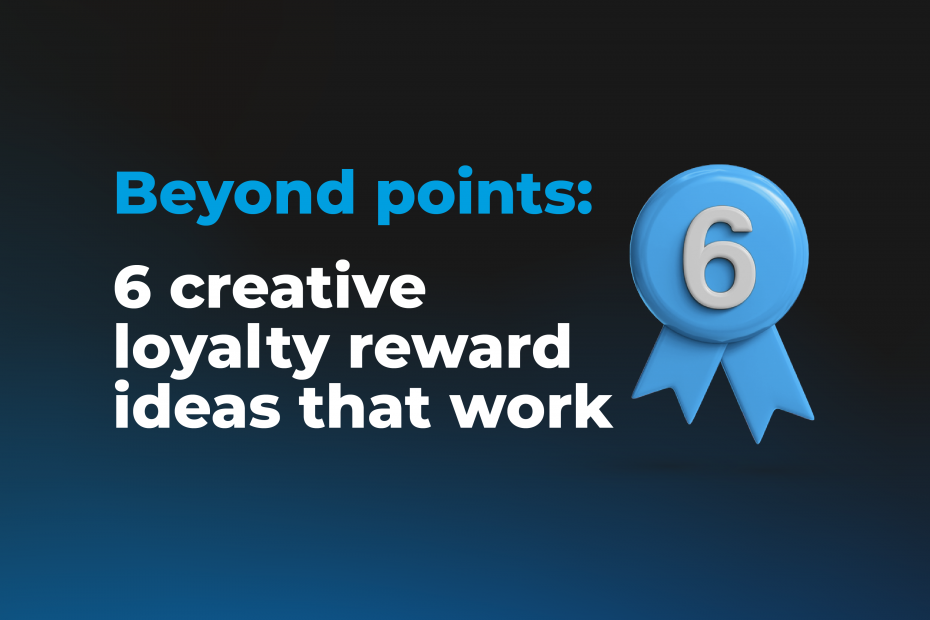 Beyond points:

6 creative loyalty reward ideas that work

6